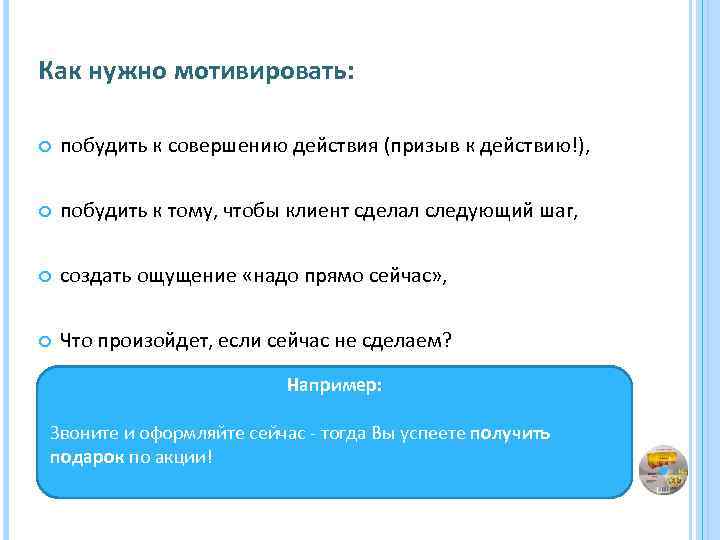 Как нужно мотивировать:

побудить к совершению действия (призыв к действию!),

побудить к тому, чтобы клиент сделал следующий шаг,

создать ощущение «надо прямо сейчас»,

Что произойдет, если сейчас не сделаем?

Например:

Звоните и оформляйте сейчас - тогда Вы успеете получить подарок по акции!